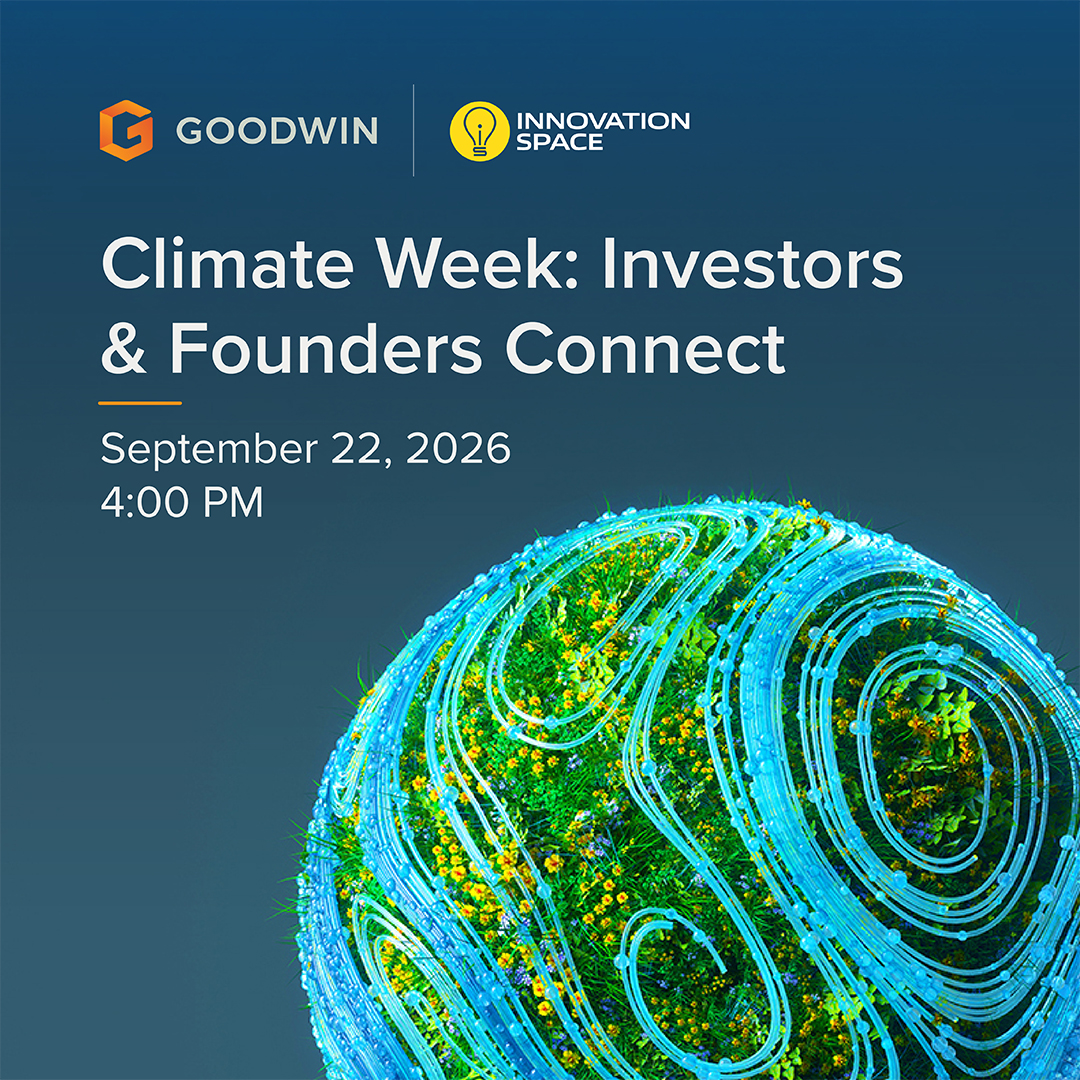 GOODWIN

INNOVATION SPACE

Climate Week: Investors & Founders Connect

September 22, 2026
4:00 PM